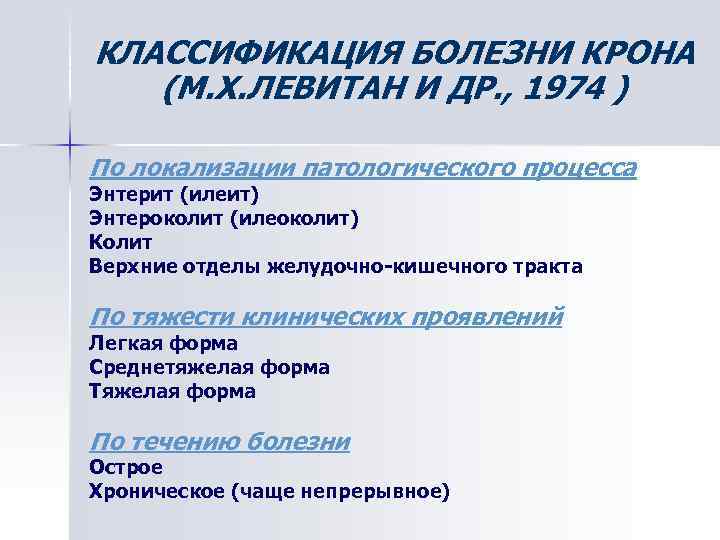 КЛАССИФИКАЦИЯ БОЛЕЗНИ КРОНА (М.Х.ЛЕВИТАН И ДР., 1974 )

По локализации патологического процесса
Энтерит (илеит)
Энтероколит (илеоколит)
Колит
Верхние отделы желудочно-кишечного тракта

По тяжести клинических проявлений
Легкая форма
Среднетяжелая форма
Тяжелая форма

По течению болезни
Острое
Хроническое (чаще непрерывное)